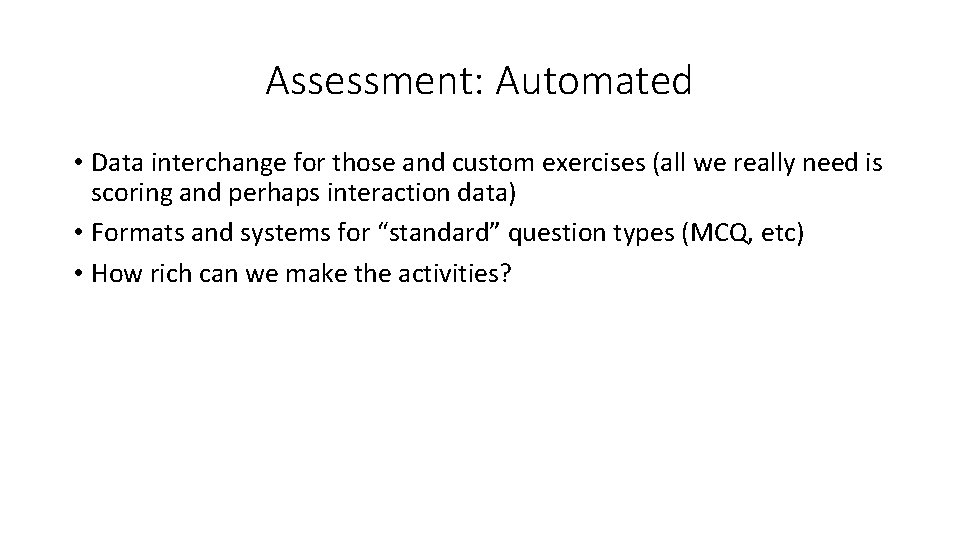 Assessment: Automated

• Data interchange for those and custom exercises (all we really need is scoring and perhaps interaction data)
• Formats and systems for “standard” question types (MCQ, etc)
• How rich can we make the activities?